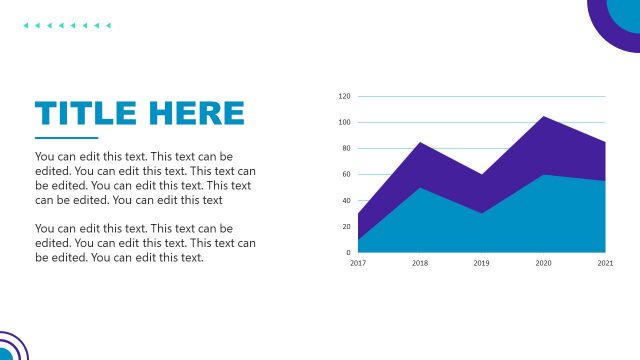 TITLE HERE

You can edit this text. This text can be edited. You can edit this text. This text can be edited. You can edit this text. This text can be edited. You can edit this text

You can edit this text. This text can be edited. You can edit this text. This text can be edited. You can edit this text.

120
100
80
60
40
20
0
2017 2018 2019 2020 2021